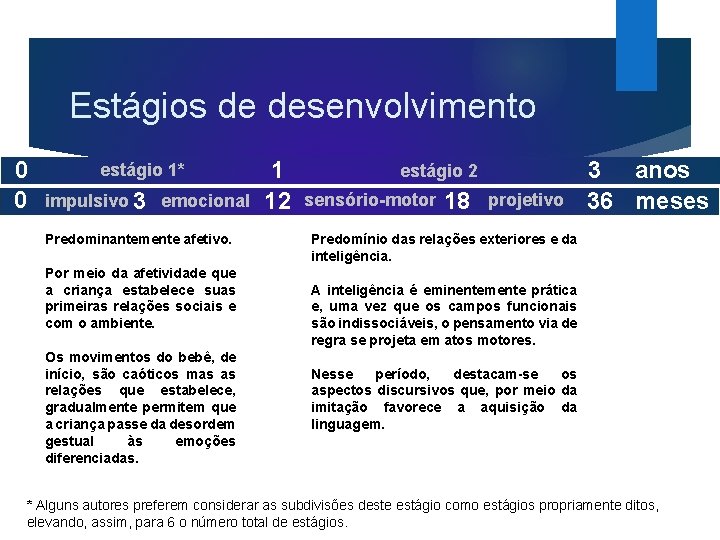 Estágios de desenvolvimento

0 estágio 1* 1 estágio 2 3 anos

0 impulsivo 3 emocional 12 sensório-motor 18 projetivo 36 meses

Predominantemente afetivo.

Por meio da afetividade que a criança estabelece suas primeiras relações sociais e com o ambiente.

Os movimentos do bebê, de início, são caóticos mas as relações que estabelece, gradualmente permitem que a criança passe da desordem gestual às emoções diferenciadas.

Predomínio das relações exteriores e da inteligência.

A inteligência é eminentemente prática e, uma vez que os campos funcionais são indissociáveis, o pensamento via de regra se projeta em atos motores.

Nesse período, destacam-se os aspectos discursivos que, por meio da imitação favorece a aquisição da linguagem.

* Alguns autores preferem considerar as subdivisões deste estágio como estágios propriamente ditos, elevando, assim, para 6 o número total de estágios.